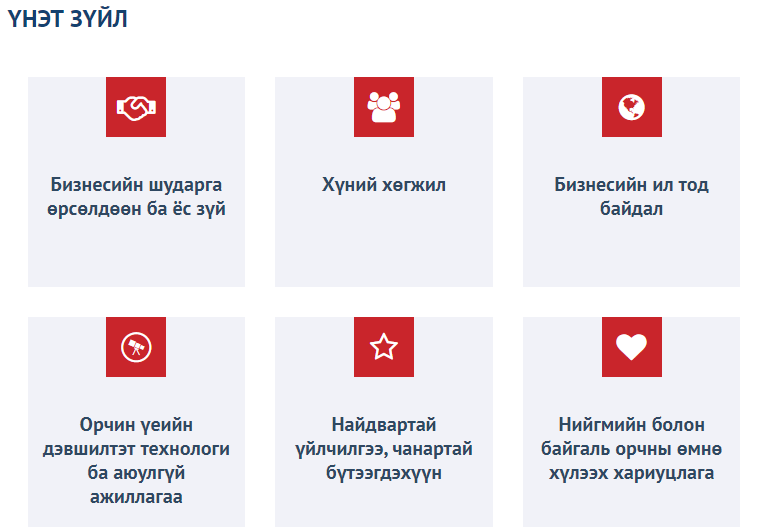 ҮНЭТ ЗҮЙЛ

Бизнесийн шударга өрсөлдөөн ба ёс зүй

Хүний хөгжил

Бизнесийн ил тод байдал

Орчин үеийн дэвшилтэт технологи ба аюулгүй ажиллагаа

Найдвартай үйлчилгээ, чанартай бүтээгдэхүүн

Нийгмийн болон байгаль орчны өмнө хүлээх хариуцлага